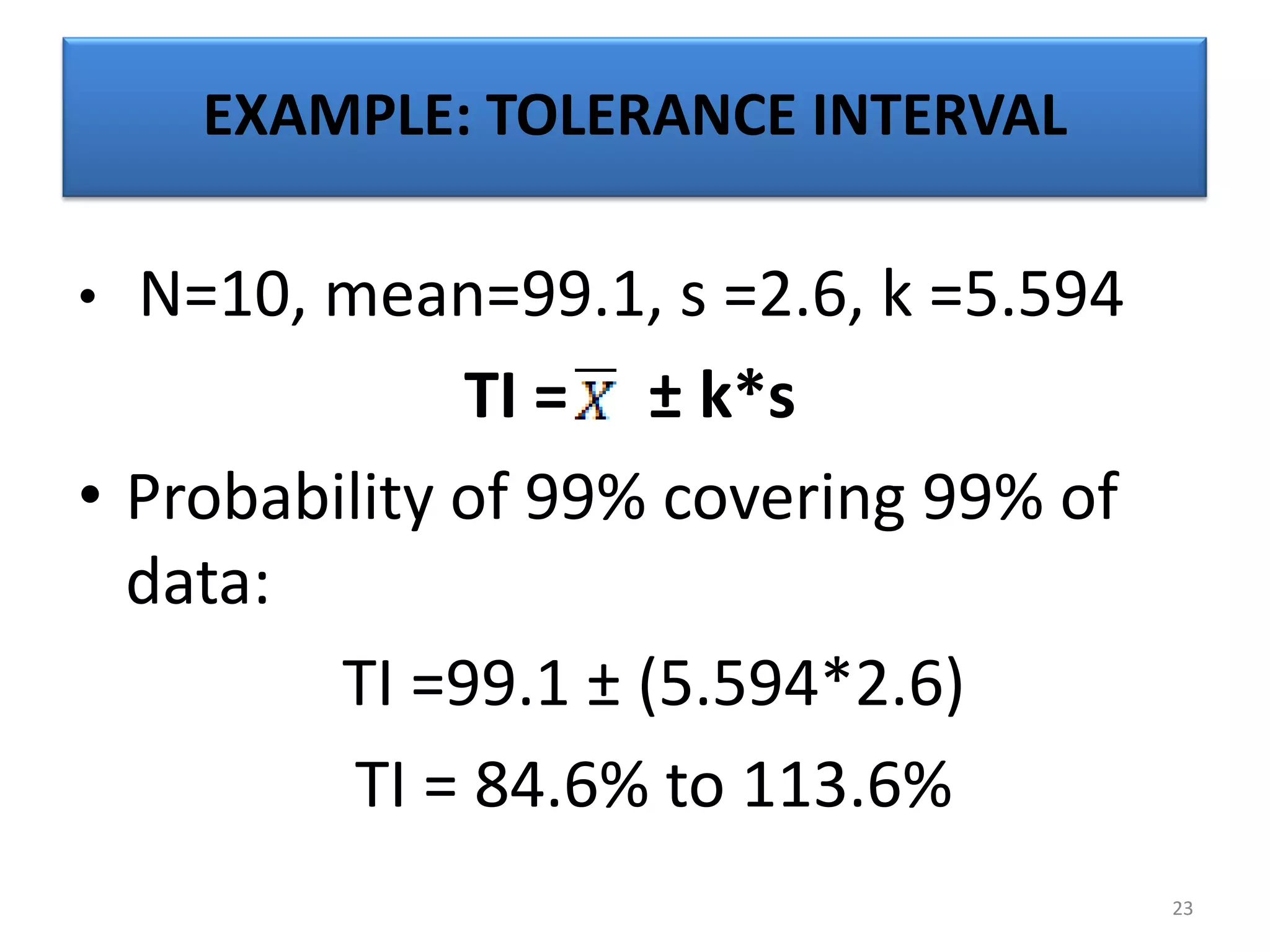 EXAMPLE: TOLERANCE INTERVAL

• N=10, mean=99.1, s =2.6, k =5.594

TI = $\overline{X}$ ± k*s

• Probability of 99% covering 99% of data:

TI =99.1 ± (5.594*2.6)

TI = 84.6% to 113.6%

23